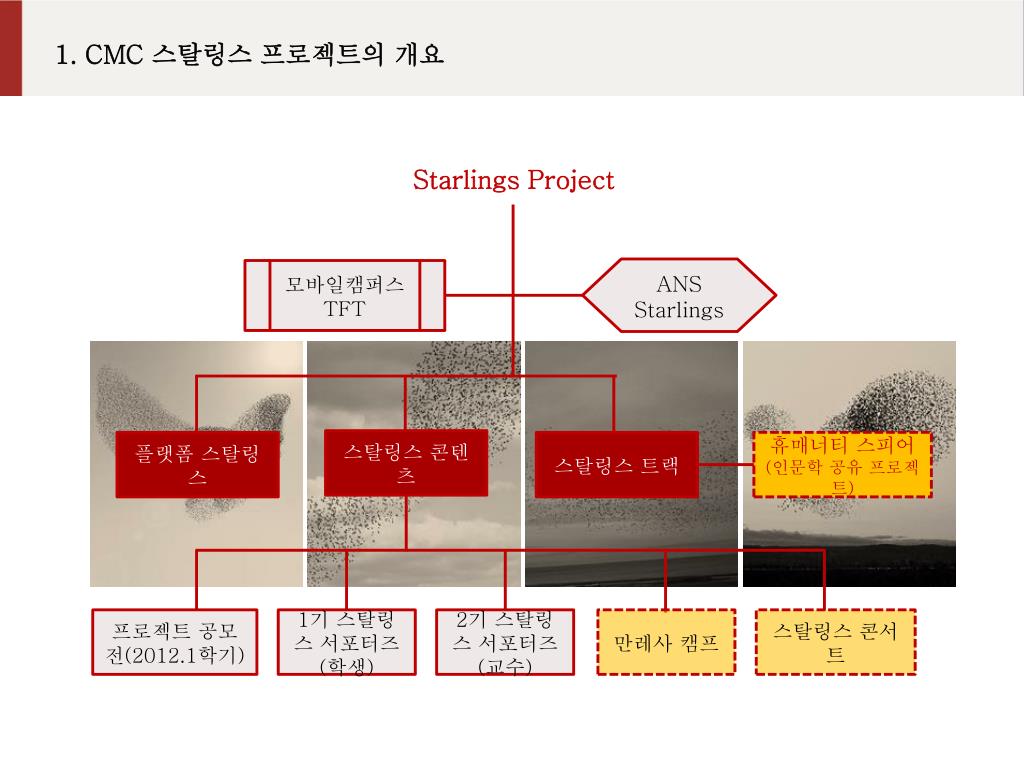 1. CMC 스탈링스 프로젝트의 개요

Starlings Project

모바일캠퍼스 TFT

ANS Starlings

플랫폼 스탈링스

스탈링스 콘텐츠

스탈링스 트랙

휴매너티 스피어 (인문학 공유 프로젝트)

프로젝트 공모전(2012.1학기)

1기 스탈링스 서포터즈 (학생)

2기 스탈링스 서포터즈 (교수)

만레사 캠프

스탈링스 콘서트